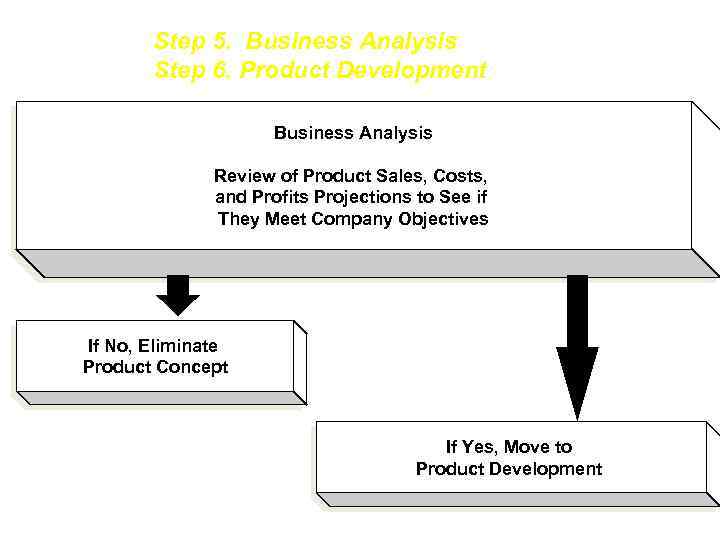 Step 5. Business Analysis
Step 6. Product Development

Business Analysis

Review of Product Sales, Costs, and Profits Projections to See if They Meet Company Objectives

If No, Eliminate Product Concept

If Yes, Move to Product Development